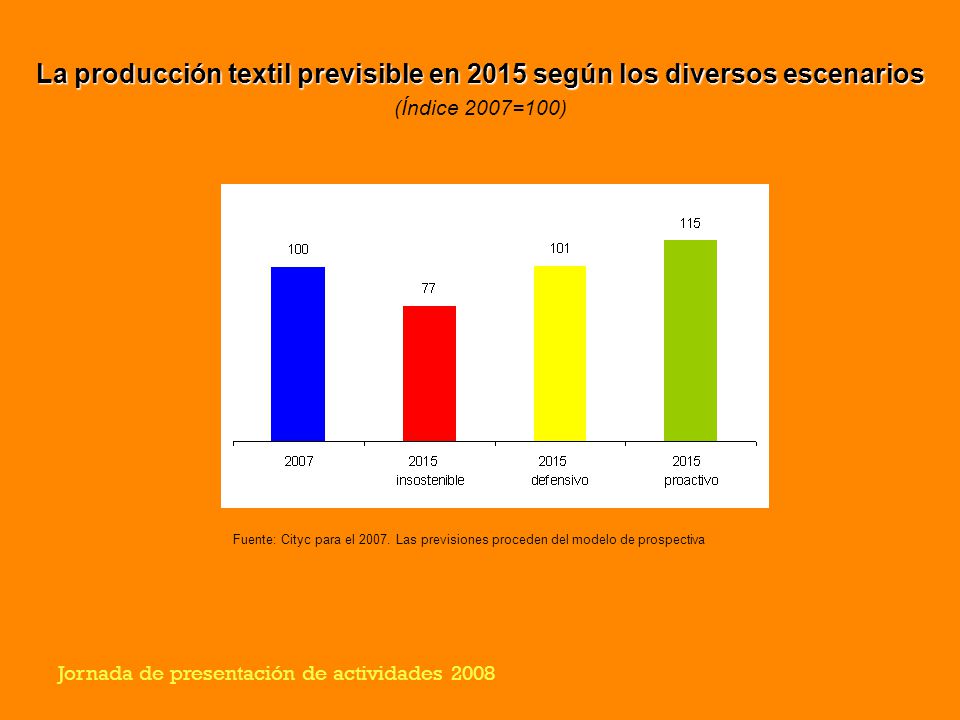 La producción textil previsible en 2015 según los diversos escenarios
(Índice 2007=100)

100
77
101
115

2007
2015 insostenible
2015 defensivo
2015 proactivo

Fuente: Cityc para el 2007. Las previsiones proceden del modelo de prospectiva

Jornada de presentación de actividades 2008